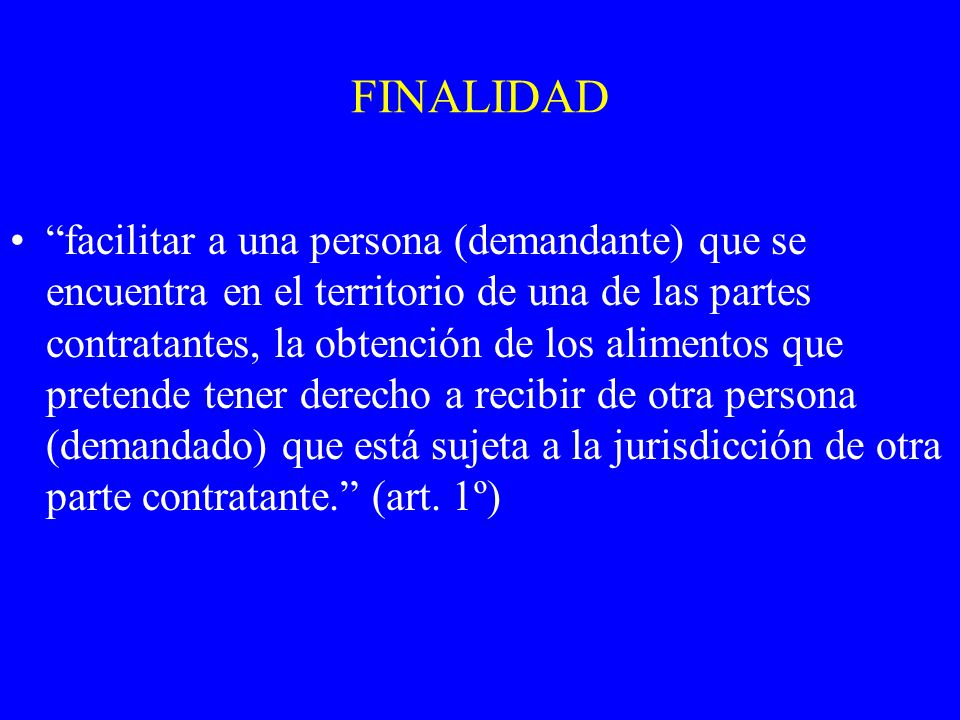 FINALIDAD

• “facilitar a una persona (demandante) que se encuentra en el territorio de una de las partes contratantes, la obtención de los alimentos que pretende tener derecho a recibir de otra persona (demandado) que está sujeta a la jurisdicción de otra parte contratante.” (art. 1º)